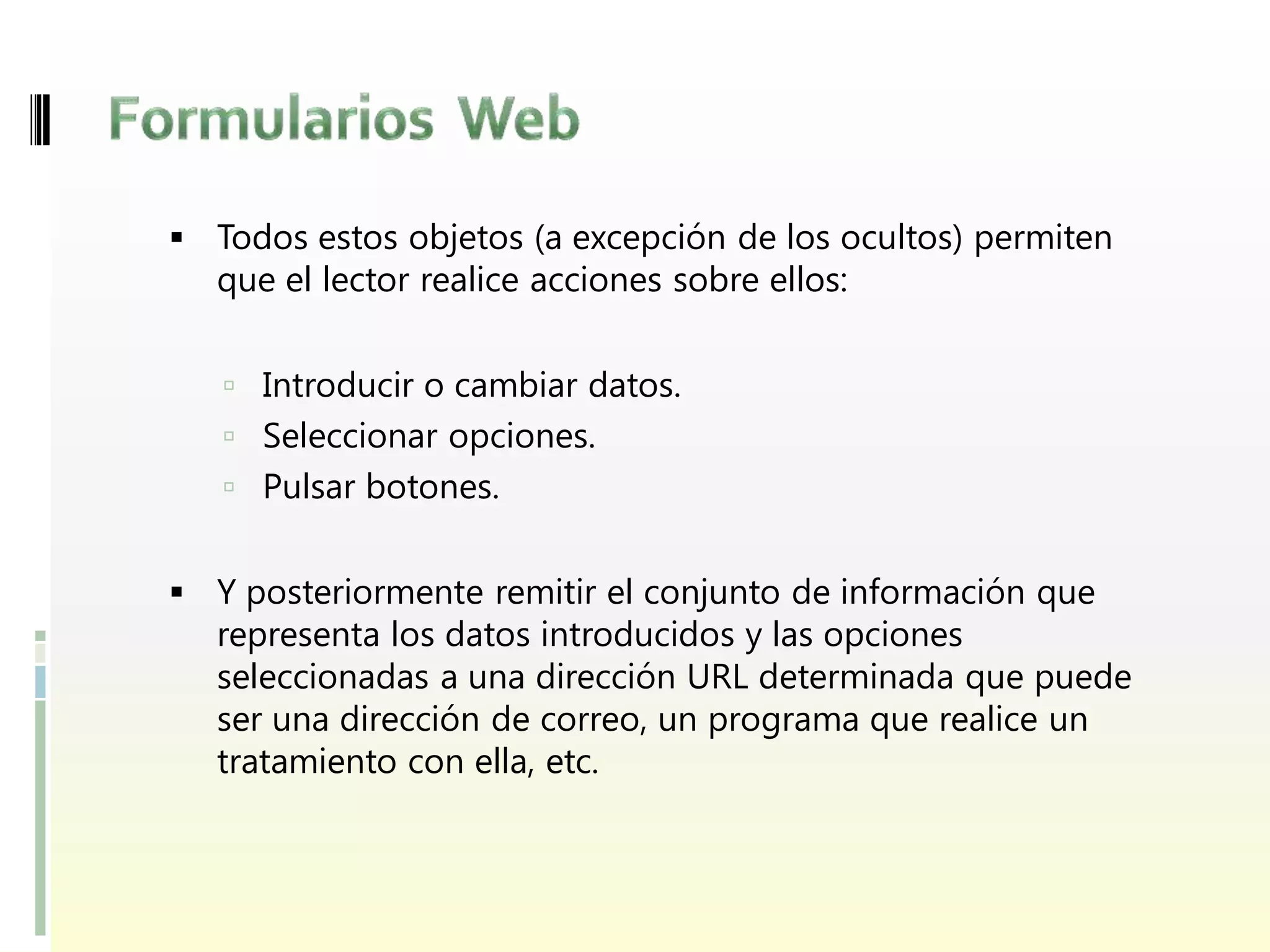 Formularios Web

▪ Todos estos objetos (a excepción de los ocultos) permiten que el lector realice acciones sobre ellos:

▫ Introducir o cambiar datos.
▫ Seleccionar opciones.
▫ Pulsar botones.

▪ Y posteriormente remitir el conjunto de información que representa los datos introducidos y las opciones seleccionadas a una dirección URL determinada que puede ser una dirección de correo, un programa que realice un tratamiento con ella, etc.